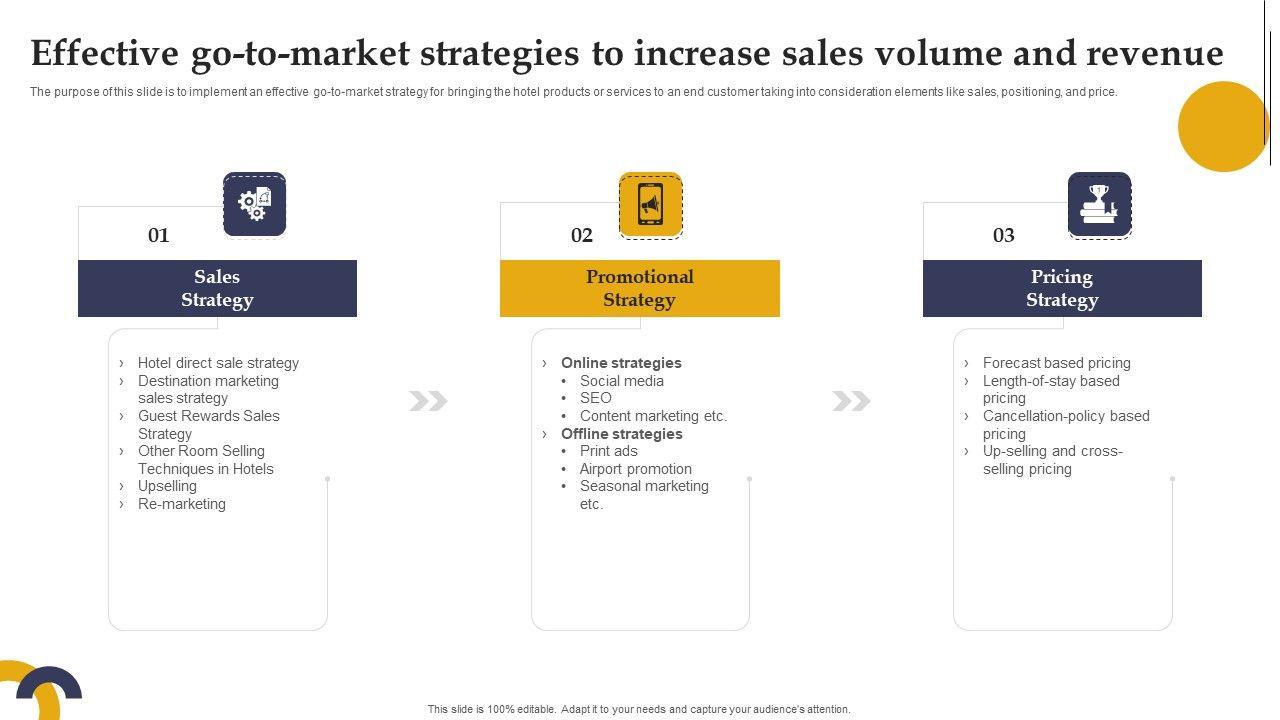 Effective go-to-market strategies to increase sales volume and revenue

The purpose of this slide is to implement an effective go-to-market strategy for bringing the hotel products or services to an end customer taking into consideration elements like sales, positioning, and price.

01

Sales Strategy

› Hotel direct sale strategy
› Destination marketing sales strategy
› Guest Rewards Sales Strategy
› Other Room Selling Techniques in Hotels
› Upselling
› Re-marketing

02

Promotional Strategy

› Online strategies
• Social media
• SEO
• Content marketing etc.
› Offline strategies
• Print ads
• Airport promotion
• Seasonal marketing etc.

03

Pricing Strategy

› Forecast based pricing
› Length-of-stay based pricing
› Cancellation-policy based pricing
› Up-selling and cross-selling pricing

This slide is 100% editable. Adapt it to your needs and capture your audience's attention.